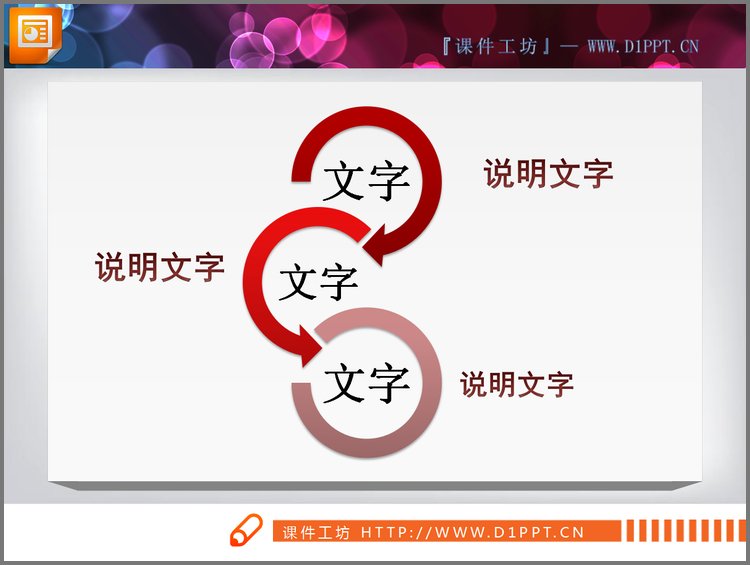 『课件工坊』— WWW.D1PPT.CN

文字

说明文字

说明文字

文字

文字

说明文字

课件工坊 HTTP://WWW.D1PPT.CN